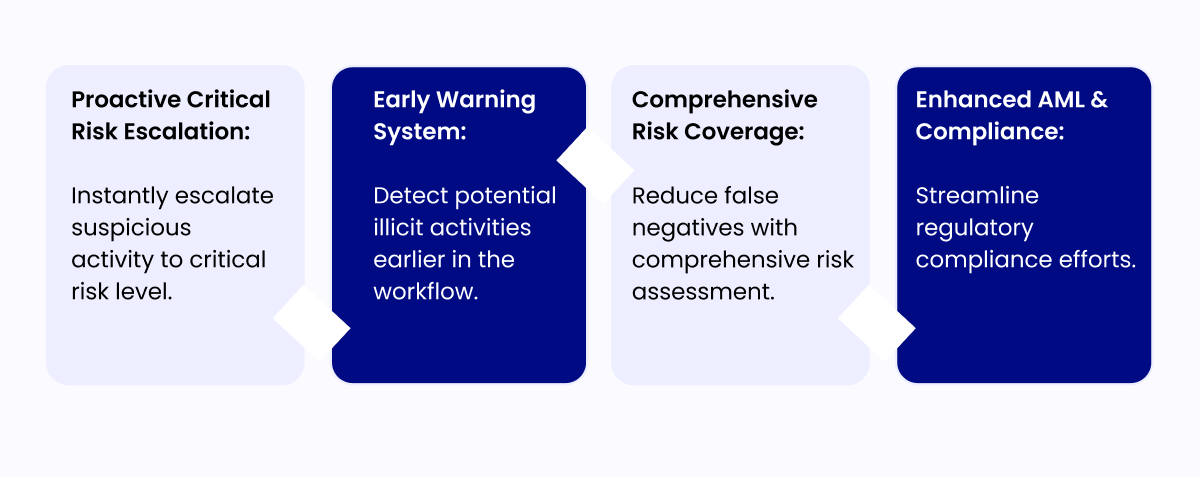 Proactive Critical Risk Escalation:

Instantly escalate suspicious activity to critical risk level.

Early Warning System:

Detect potential illicit activities earlier in the workflow.

Comprehensive Risk Coverage:

Reduce false negatives with comprehensive risk assessment.

Enhanced AML & Compliance:

Streamline regulatory compliance efforts.